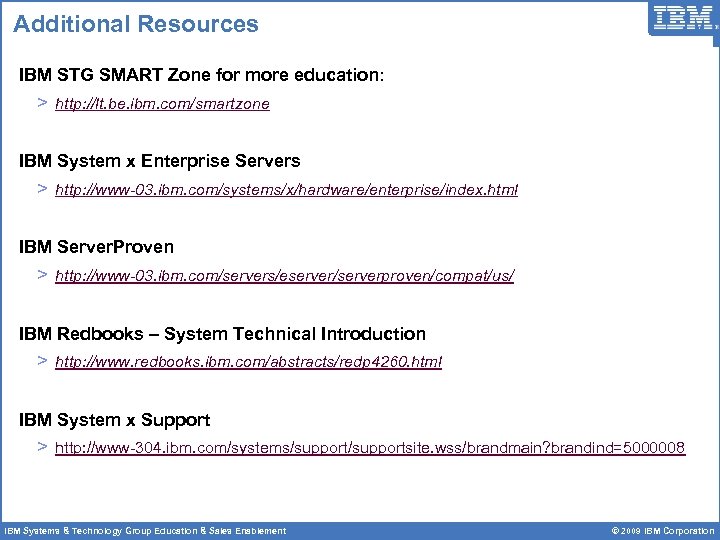 Additional Resources

IBM

IBM STG SMART Zone for more education:

> http://lt.be.ibm.com/smartzone

IBM System x Enterprise Servers

> http://www-03.ibm.com/systems/x/hardware/enterprise/index.html

IBM ServerProven

> http://www-03.ibm.com/servers/eserver/serverproven/compat/us/

IBM Redbooks – System Technical Introduction

> http://www.redbooks.ibm.com/abstracts/redp4260.html

IBM System x Support

> http://www-304.ibm.com/systems/support/supportsite.wss/brandmain?brandind=5000008

IBM Systems & Technology Group Education & Sales Enablement

© 2009 IBM Corporation